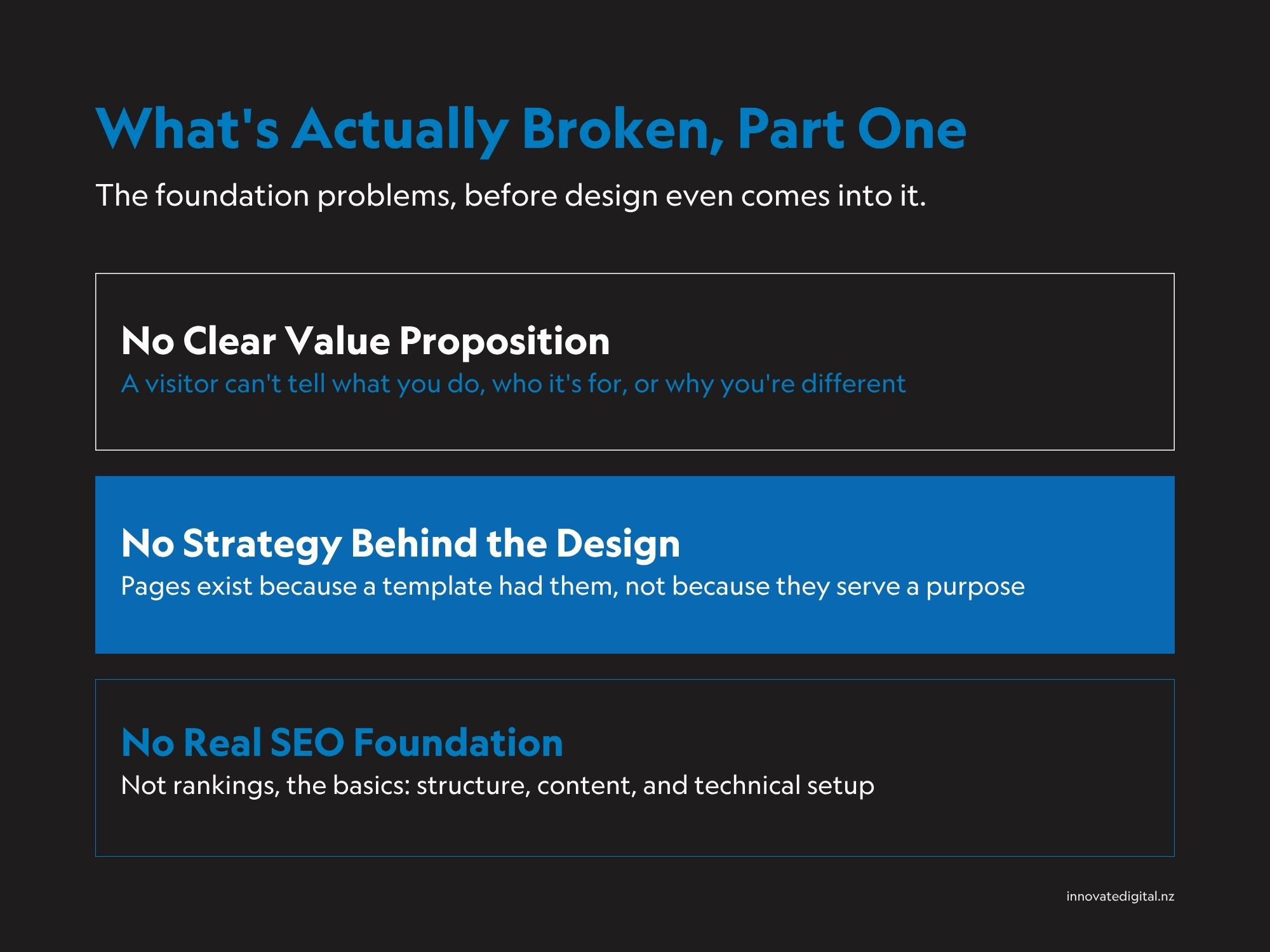 What's Actually Broken, Part One

The foundation problems, before design even comes into it.

No Clear Value Proposition

A visitor can't tell what you do, who it's for, or why you're different

No Strategy Behind the Design

Pages exist because a template had them, not because they serve a purpose

No Real SEO Foundation

Not rankings, the basics: structure, content, and technical setup

innovatedigital.nz